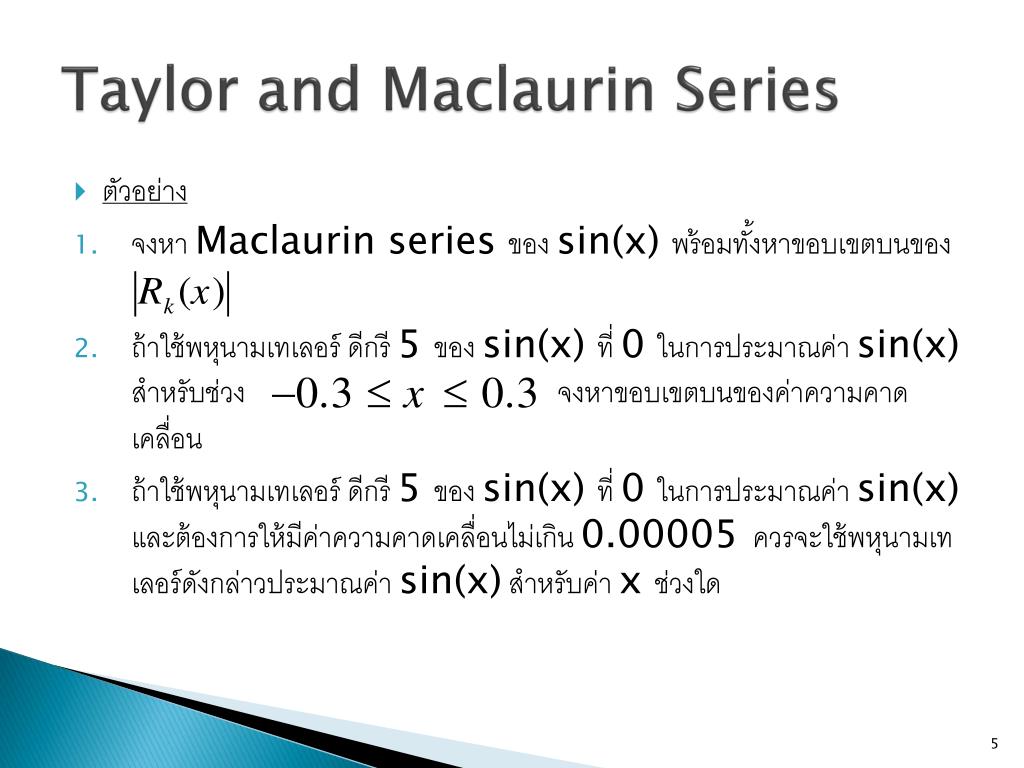 Taylor and Maclaurin Series

ตัวอย่าง

1. จงหา Maclaurin series ของ sin(x) พร้อมทั้งหาขอบเขตบนของ $|R_k(x)|$

2. ถ้าใช้พหุนามเทเลอร์ ดีกรี 5 ของ sin(x) ที่ 0 ในการประมาณค่า sin(x) สำหรับช่วง $-0.3 \leq x \leq 0.3$ จงหาขอบเขตบนของค่าความคาดเคลื่อน

3. ถ้าใช้พหุนามเทเลอร์ ดีกรี 5 ของ sin(x) ที่ 0 ในการประมาณค่า sin(x) และต้องการให้มีค่าความคาดเคลื่อนไม่เกิน 0.00005 ควรจะใช้พหุนามเทเลอร์ดังกล่าวประมาณค่า sin(x) สำหรับค่า x ช่วงใด

5